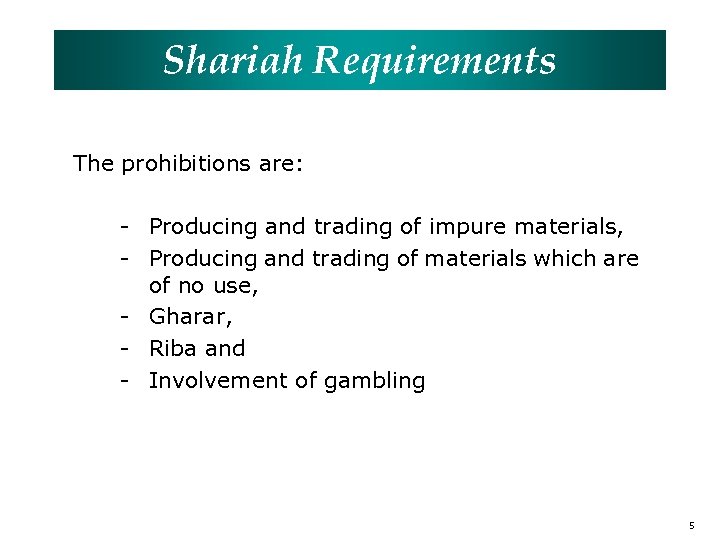 Shariah Requirements

The prohibitions are:

- Producing and trading of impure materials,
- Producing and trading of materials which are of no use,
- Gharar,
- Riba and
- Involvement of gambling

5